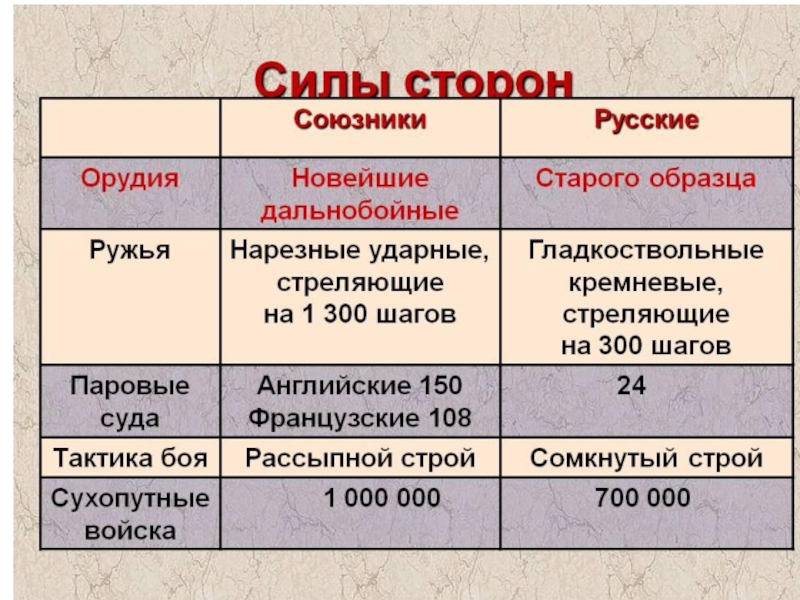 Силы сторон

| | Союзники | Русские |
|---|---|---|
| Орудия | Новейшие дальнобойные | Старого образца |
| Ружья | Нарезные ударные, стреляющие на 1 300 шагов | Гладкоствольные кремневые, стреляющие на 300 шагов |
| Паровые суда | Английские 150 Французские 108 | 24 |
| Тактика боя | Рассыпной строй | Сомкнутый строй |
| Сухопутные войска | 1 000 000 | 700 000 |